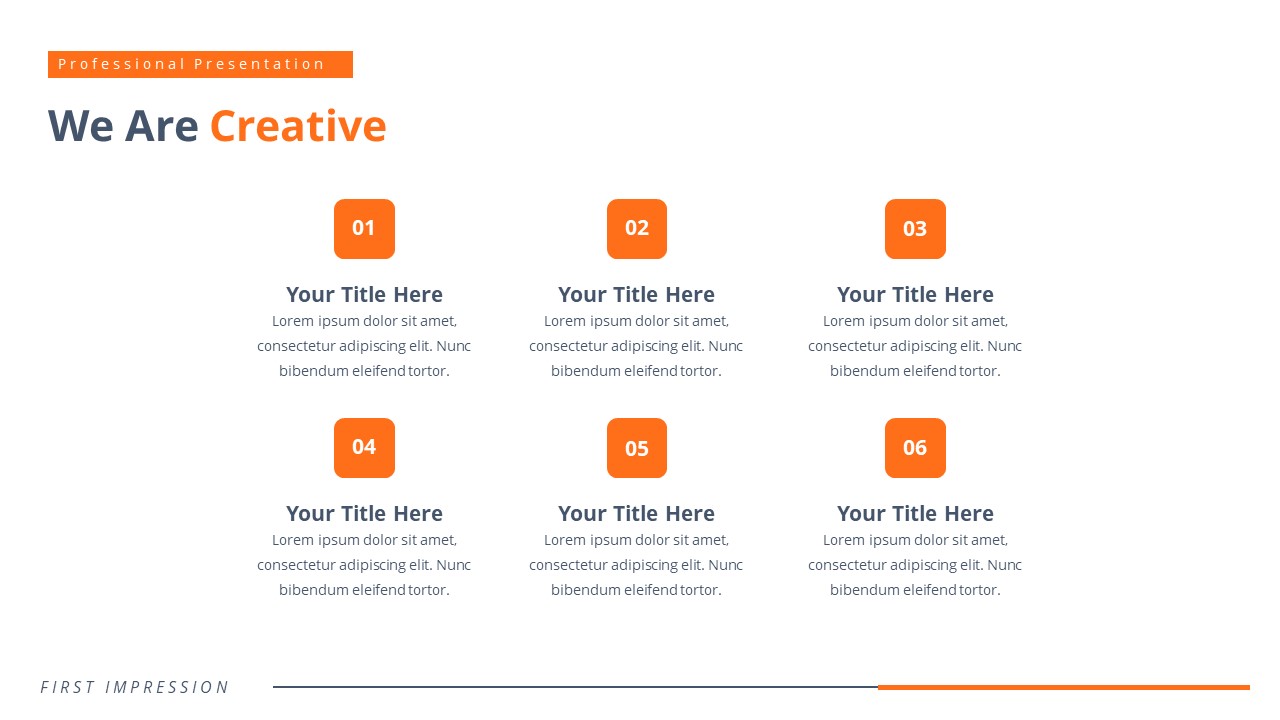 Professional Presentation

We Are Creative

01

Your Title Here
Lorem ipsum dolor sit amet, consectetur adipiscing elit. Nunc bibendum eleifend tortor.

02

Your Title Here
Lorem ipsum dolor sit amet, consectetur adipiscing elit. Nunc bibendum eleifend tortor.

03

Your Title Here
Lorem ipsum dolor sit amet, consectetur adipiscing elit. Nunc bibendum eleifend tortor.

04

Your Title Here
Lorem ipsum dolor sit amet, consectetur adipiscing elit. Nunc bibendum eleifend tortor.

05

Your Title Here
Lorem ipsum dolor sit amet, consectetur adipiscing elit. Nunc bibendum eleifend tortor.

06

Your Title Here
Lorem ipsum dolor sit amet, consectetur adipiscing elit. Nunc bibendum eleifend tortor.

FIRST IMPRESSION